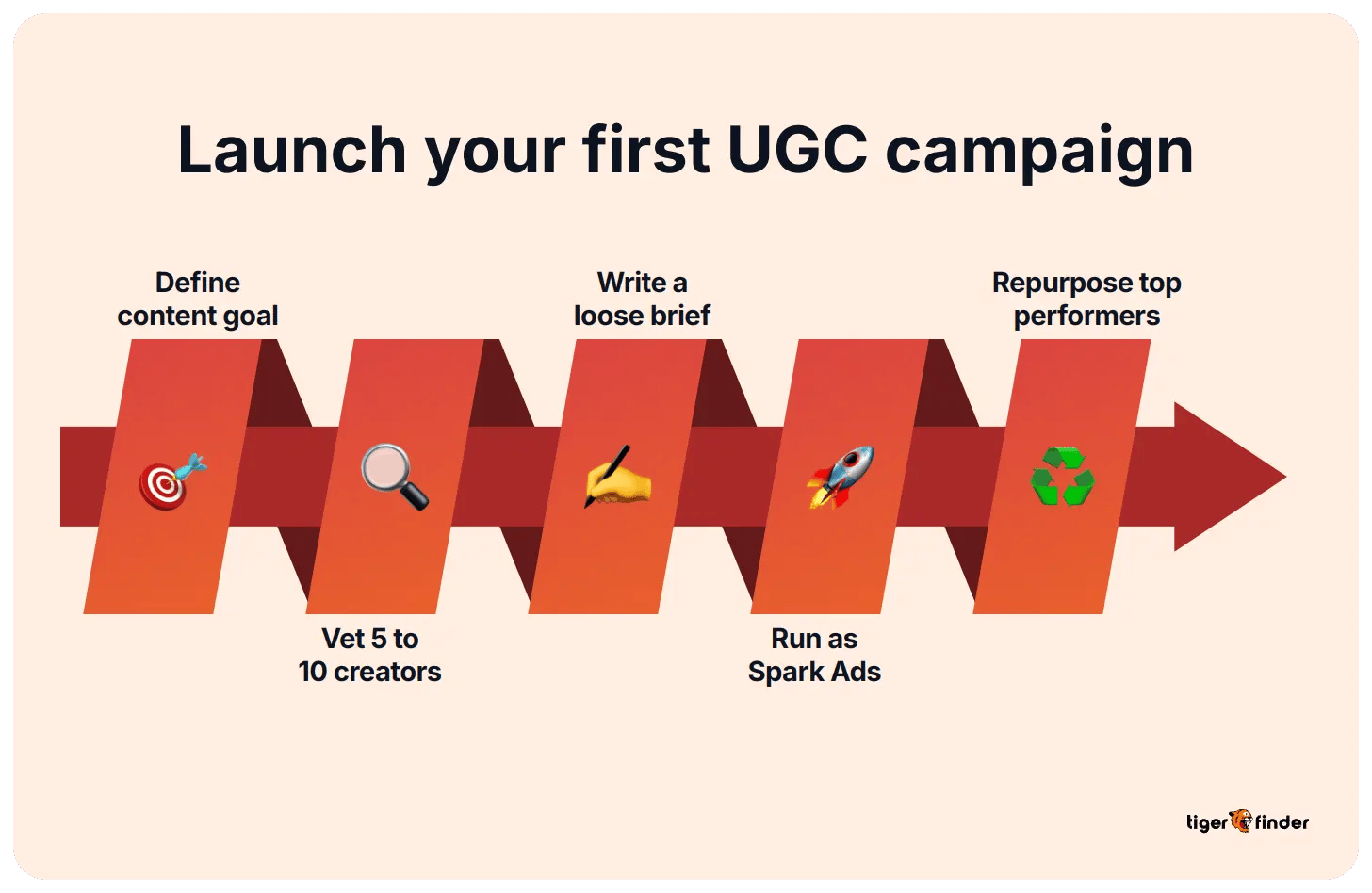 Launch your first UGC campaign

Define content goal

Vet 5 to 10 creators

Write a loose brief

Run as Spark Ads

Repurpose top performers

tiger finder